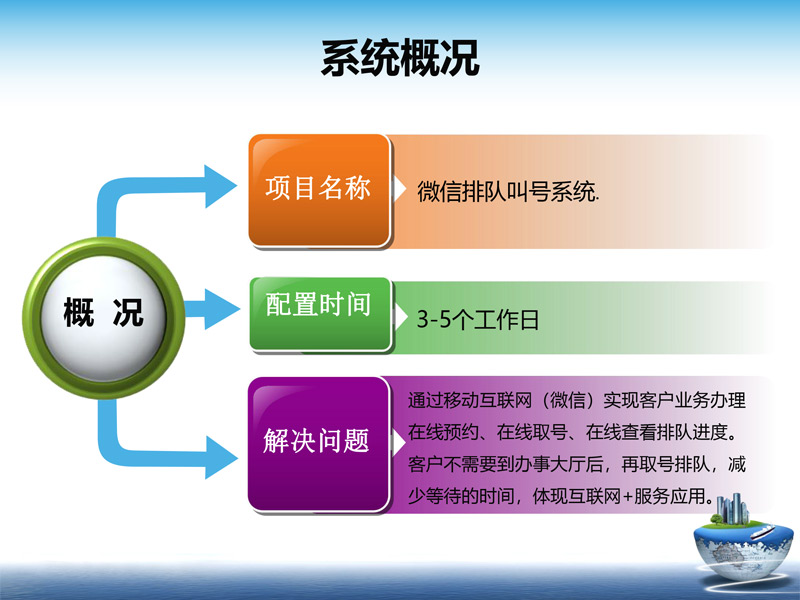 系统概况

概 况

项目名称

微信排队叫号系统.

配置时间

3-5个工作日

解决问题

通过移动互联网（微信）实现客户业务办理在线预约、在线取号、在线查看排队进度。客户不需要到办事大厅后，再取号排队，减少等待的时间，体现互联网+服务应用。